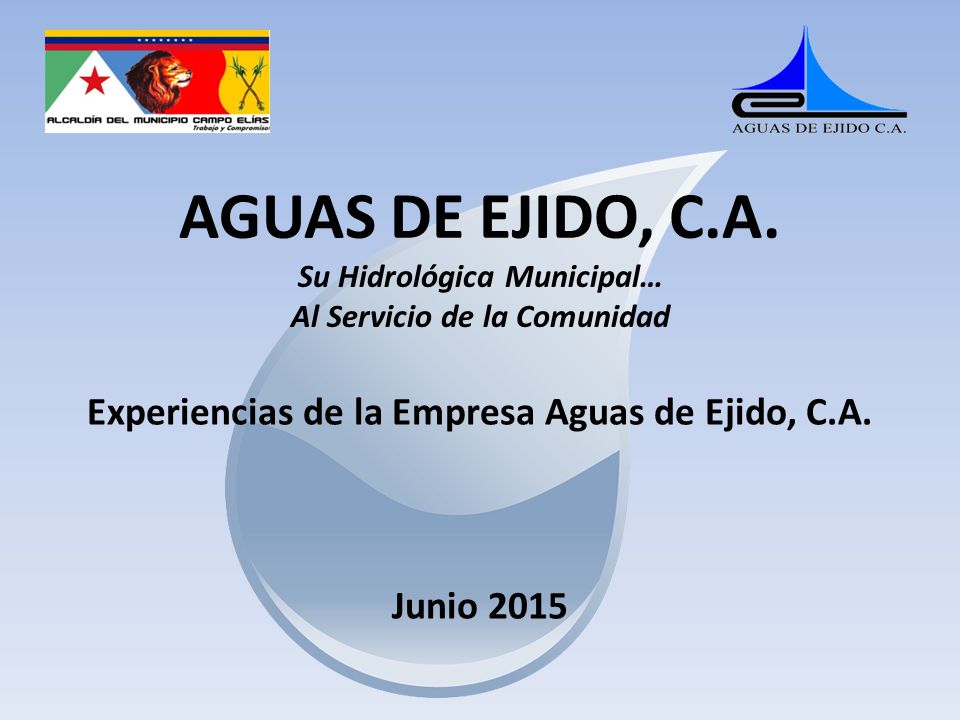 ALCALDÍA DEL MUNICIPIO CAMPO ELÍAS
Trabajo y Compromiso

AGUAS DE EJIDO C.A.

AGUAS DE EJIDO, C.A.

Su Hidrológica Municipal…
Al Servicio de la Comunidad

Experiencias de la Empresa Aguas de Ejido, C.A.

Junio 2015